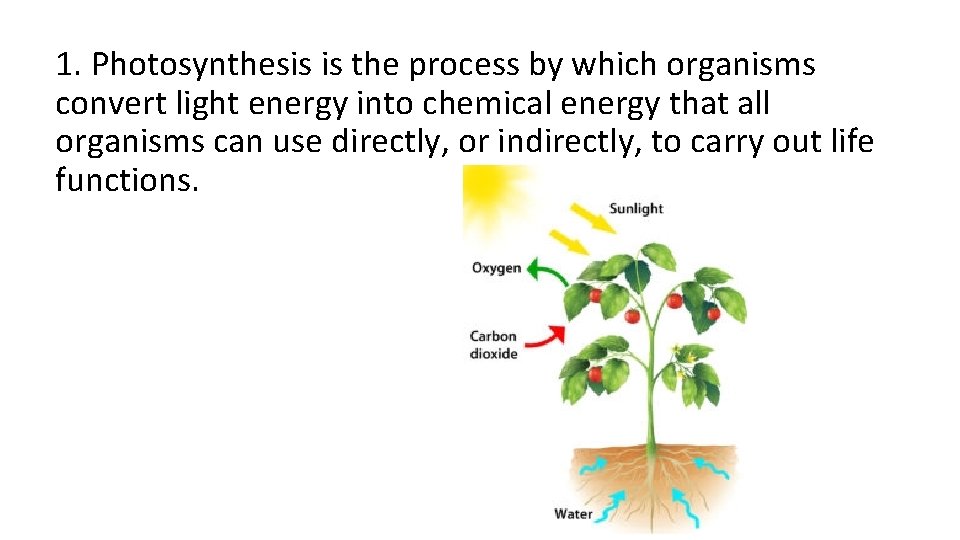 1. Photosynthesis is the process by which organisms convert light energy into chemical energy that all organisms can use directly, or indirectly, to carry out life functions.

Sunlight

Oxygen

Carbon dioxide

Water